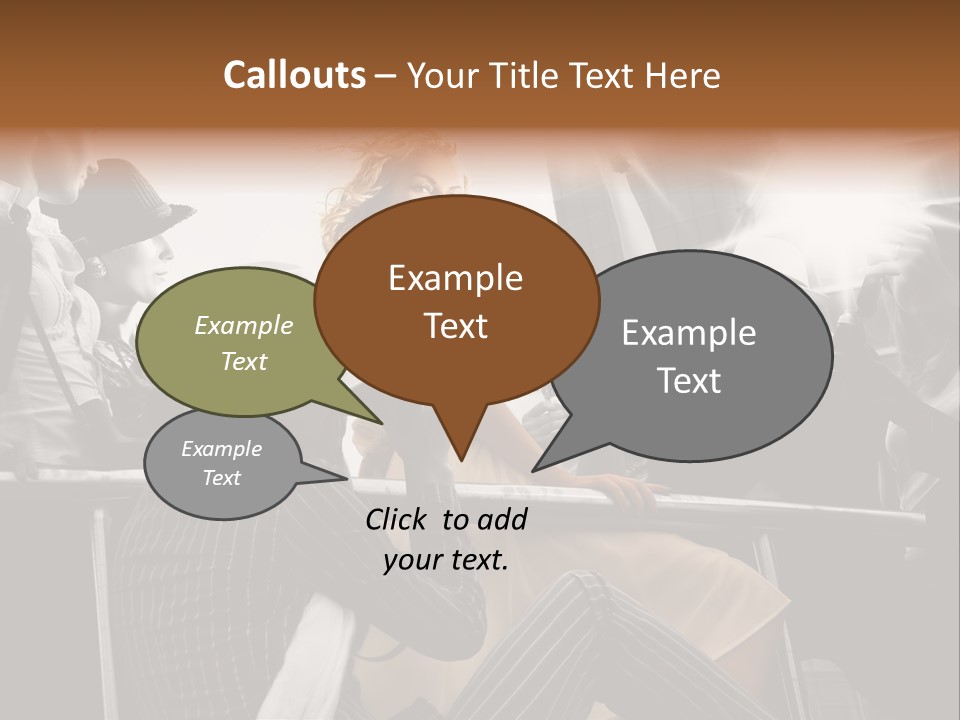 Callouts – Your Title Text Here

Example Text

Example Text

Example Text

Example Text

Click to add your text.